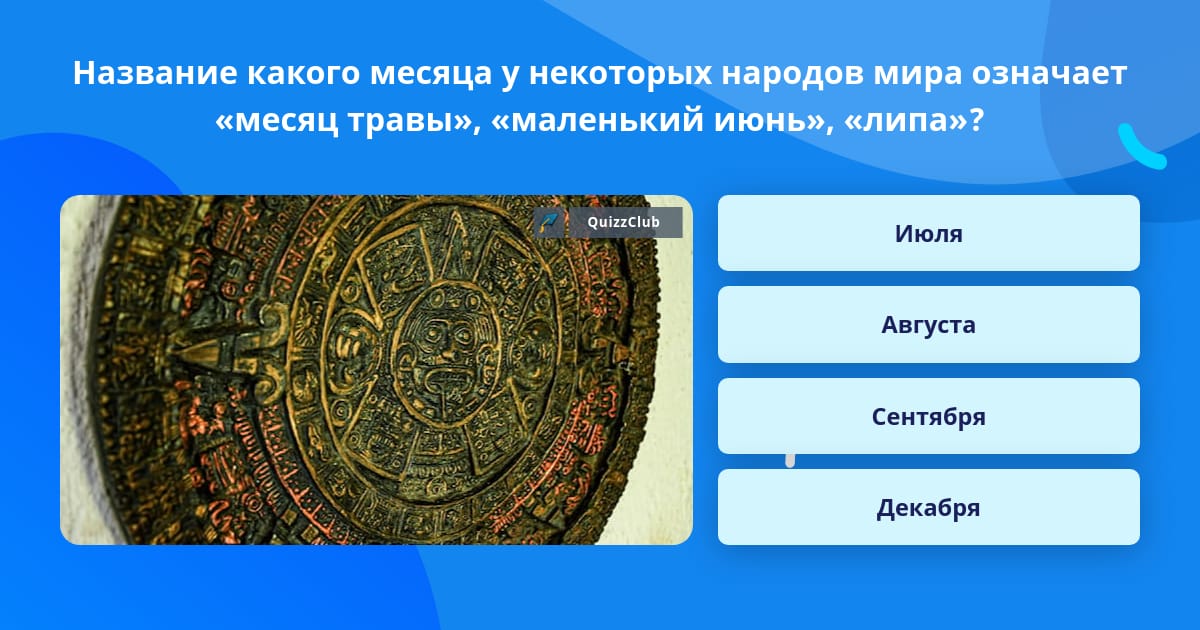 Название какого месяца у некоторых народов мира означает «месяц травы», «маленький июнь», «липа»?

QuizzClub

Июля

Августа

Сентября

Декабря